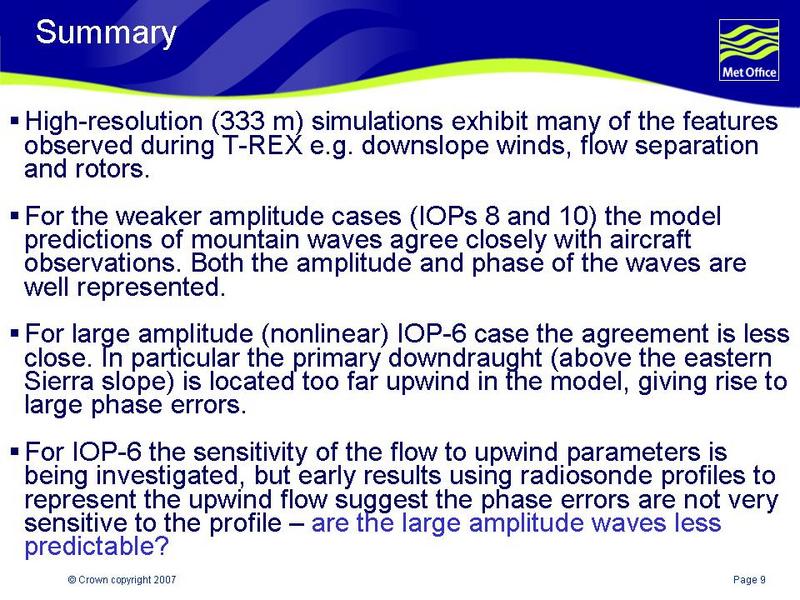 Summary

Met Office

▪ High-resolution (333 m) simulations exhibit many of the features observed during T-REX e.g. downslope winds, flow separation and rotors.

▪ For the weaker amplitude cases (IOPs 8 and 10) the model predictions of mountain waves agree closely with aircraft observations. Both the amplitude and phase of the waves are well represented.

▪ For large amplitude (nonlinear) IOP-6 case the agreement is less close. In particular the primary downdraught (above the eastern Sierra slope) is located too far upwind in the model, giving rise to large phase errors.

▪ For IOP-6 the sensitivity of the flow to upwind parameters is being investigated, but early results using radiosonde profiles to represent the upwind flow suggest the phase errors are not very sensitive to the profile – are the large amplitude waves less predictable?

© Crown copyright 2007

Page 9